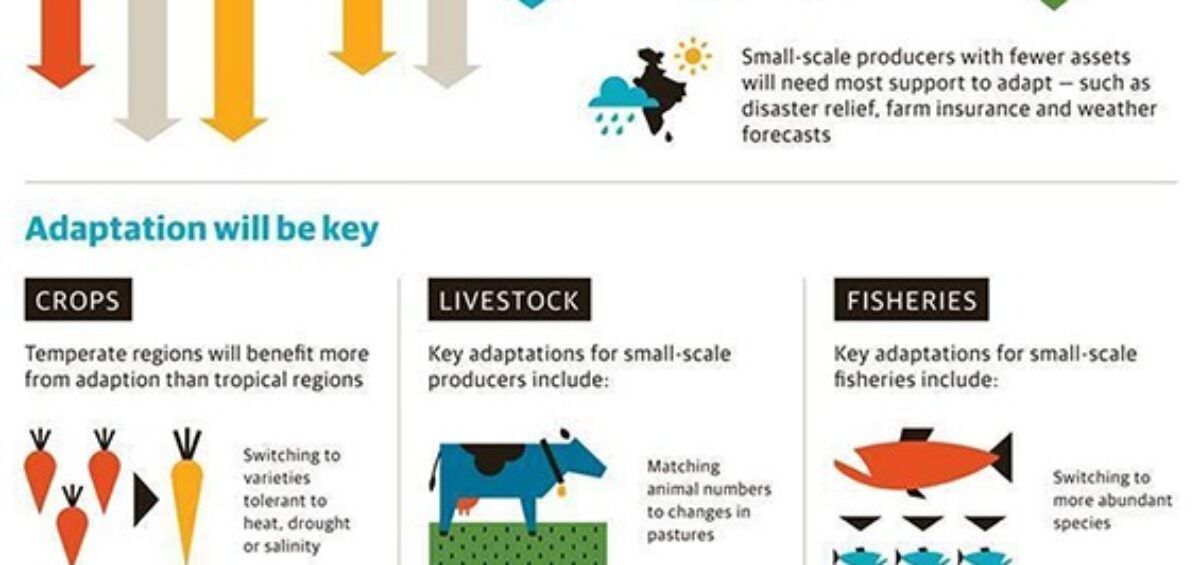 Small-scale producers with fewer assets will need most support to adapt — such as disaster relief, farm insurance and weather forecasts

Adaptation will be key

CROPS

Temperate regions will benefit more from adaption than tropical regions

Switching to varieties tolerant to heat, drought or salinity

LIVESTOCK

Key adaptations for small-scale producers include:

Matching animal numbers to changes in pastures

FISHERIES

Key adaptations for small-scale fisheries include:

Switching to more abundant species